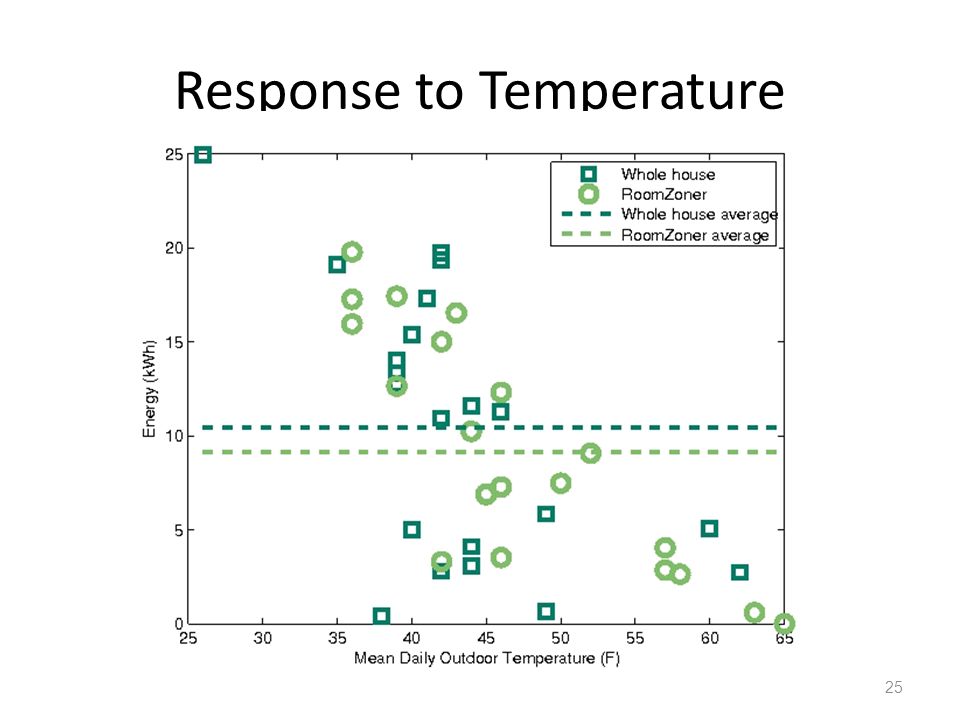 Response to Temperature

Whole house
RoomZoner
Whole house average
RoomZoner average

Energy (kWh)

25
20
15
10
5
0

25 30 35 40 45 50 55 60 65

Mean Daily Outdoor Temperature (F)

25